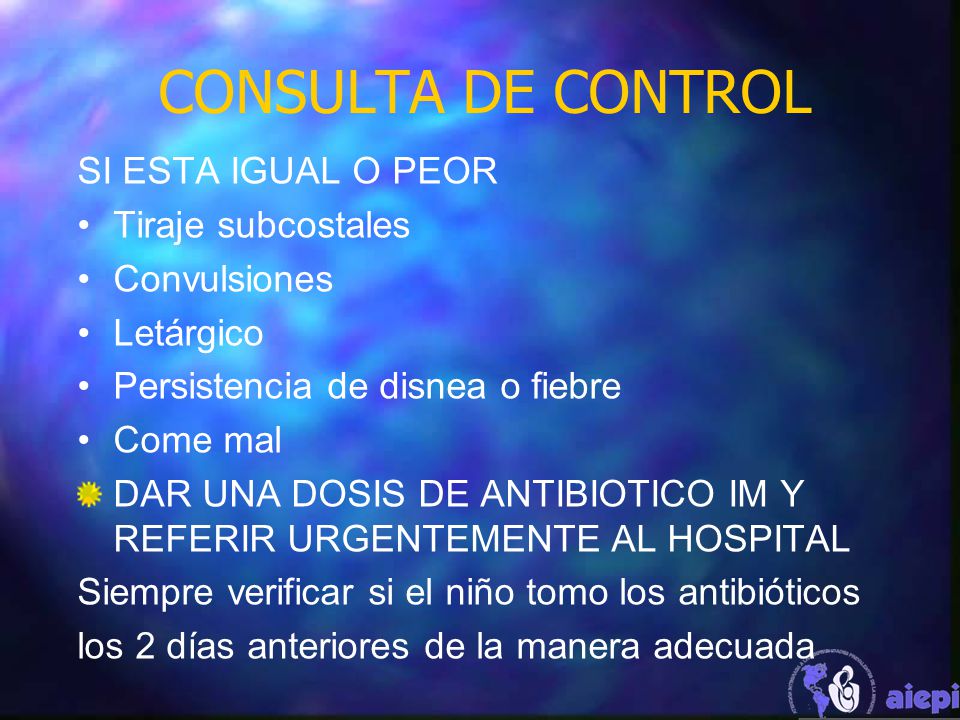 CONSULTA DE CONTROL

SI ESTA IGUAL O PEOR

• Tiraje subcostales
• Convulsiones
• Letárgico
• Persistencia de disnea o fiebre
• Come mal

DAR UNA DOSIS DE ANTIBIOTICO IM Y REFERIR URGENTEMENTE AL HOSPITAL

Siempre verificar si el niño tomo los antibióticos los 2 días anteriores de la manera adecuada

aiepi